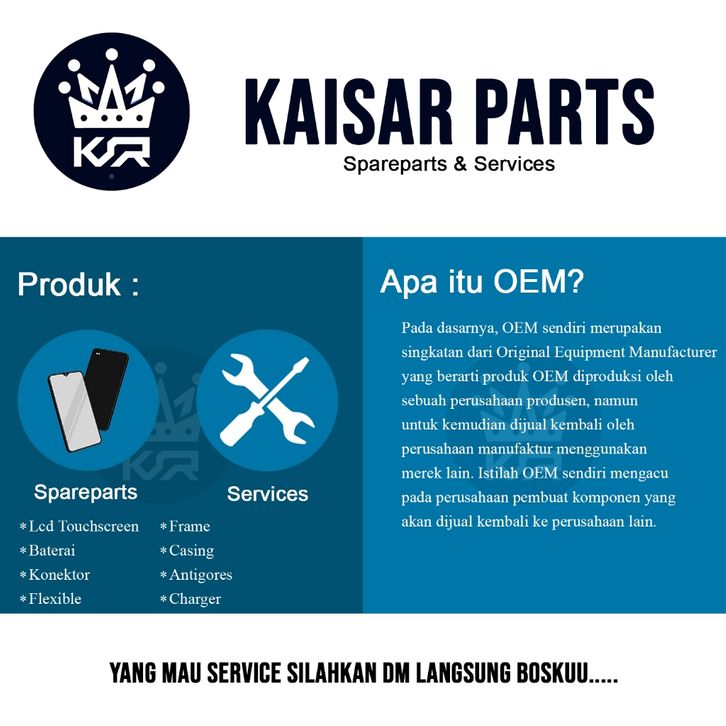 KSR

KAISAR PARTS
Spareparts & Services

Produk :

Spareparts

Services

*Lcd Touchscreen
*Baterai
*Konektor
*Flexible

*Frame
*Casing
*Antigores
*Charger

Apa itu OEM?

Pada dasarnya, OEM sendiri merupakan singkatan dari Original Equipment Manufacturer yang berarti produk OEM diproduksi oleh sebuah perusahaan produsen, namun untuk kemudian dijual kembali oleh perusahaan manufaktur menggunakan merek lain. Istilah OEM sendiri mengacu pada perusahaan pembuat komponen yang akan dijual kembali ke perusahaan lain.

YANG MAU SERVICE SILAHKAN DM LANGSUNG BOSKUU.....